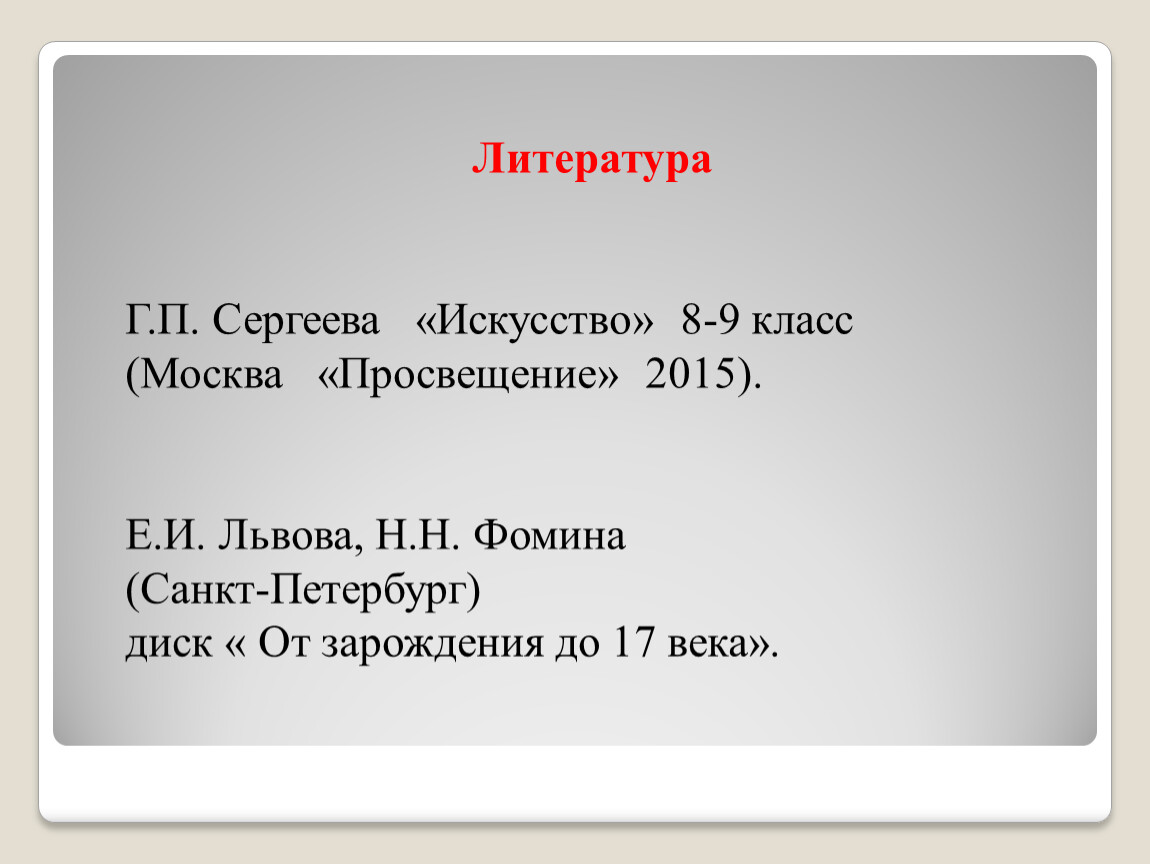 Литература

Г.П. Сергеева «Искусство» 8-9 класс
(Москва «Просвещение» 2015).

Е.И. Львова, Н.Н. Фомина
(Санкт-Петербург)
диск « От зарождения до 17 века».